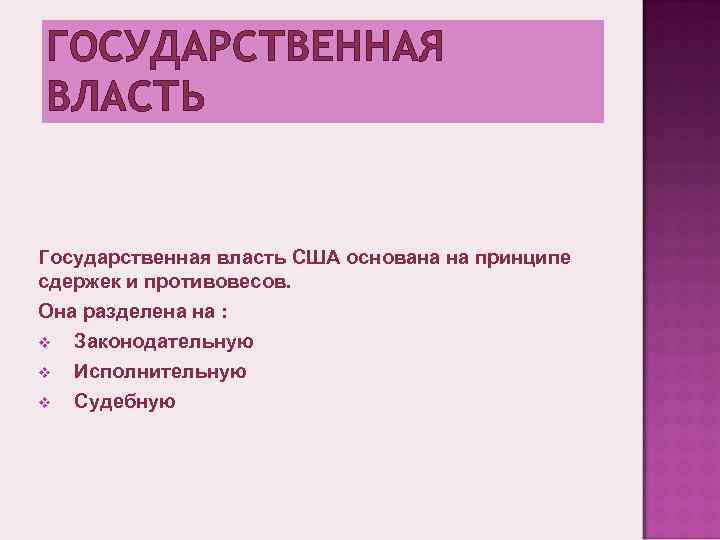 ГОСУДАРСТВЕННАЯ ВЛАСТЬ

Государственная власть США основана на принципе сдержек и противовесов.

Она разделена на :

❖ Законодательную
❖ Исполнительную
❖ Судебную